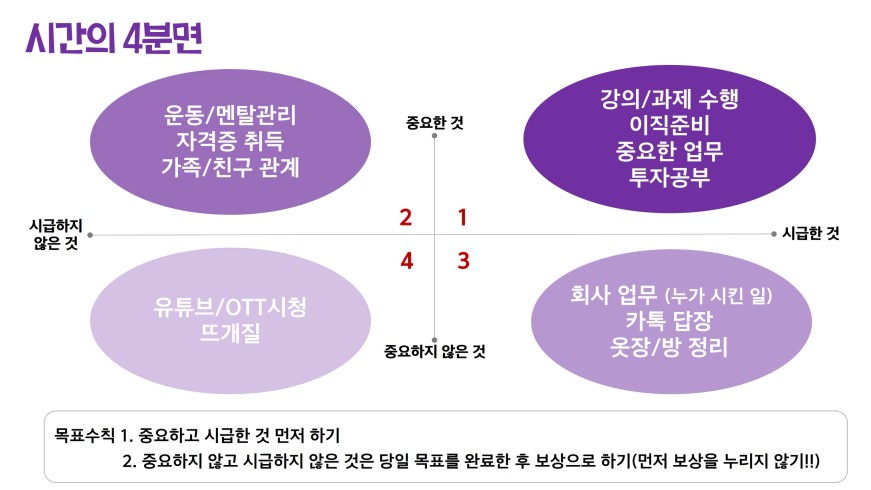 시간의 4분면

운동/멘탈관리
자격증 취득
가족/친구 관계

중요한 것

강의/과제 수행
이직준비
중요한 업무
투자공부

시급하지 않은 것

2 1

시급한 것

4 3

유튜브/OTT시청
뜨개질

중요하지 않은 것

회사 업무 (누가 시킨 일)
카톡 답장
옷장/방 정리

목표수칙 1. 중요하고 시급한 것 먼저 하기
2. 중요하지 않고 시급하지 않은 것은 당일 목표를 완료한 후 보상으로 하기(먼저 보상을 누리지 않기!!)